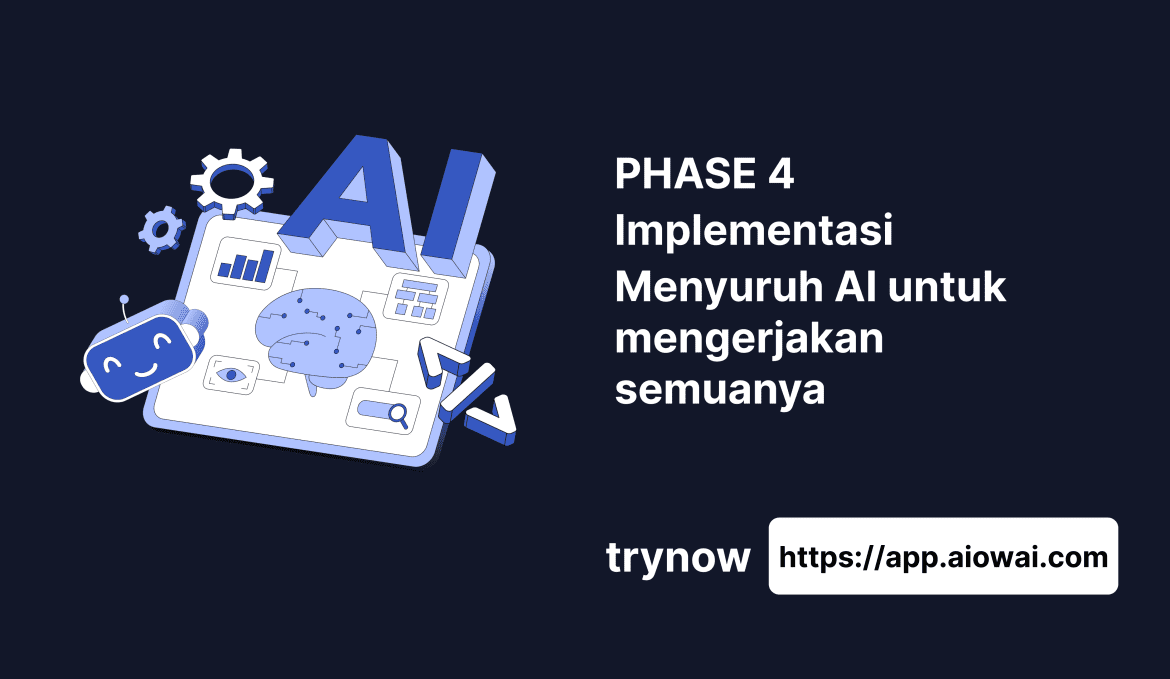 AI

PHASE 4
Implementasi
Menyuruh AI untuk mengerjakan semuanya

trynow https://app.aiowai.com